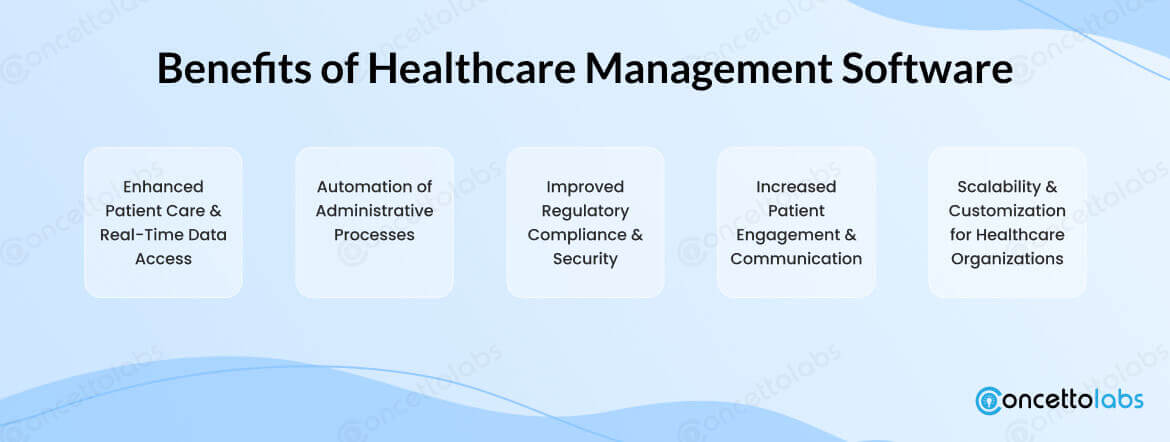 Benefits of Healthcare Management Software

Enhanced Patient Care & Real-Time Data Access

Automation of Administrative Processes

Improved Regulatory Compliance & Security

Increased Patient Engagement & Communication

Scalability & Customization for Healthcare Organizations

concettolabs